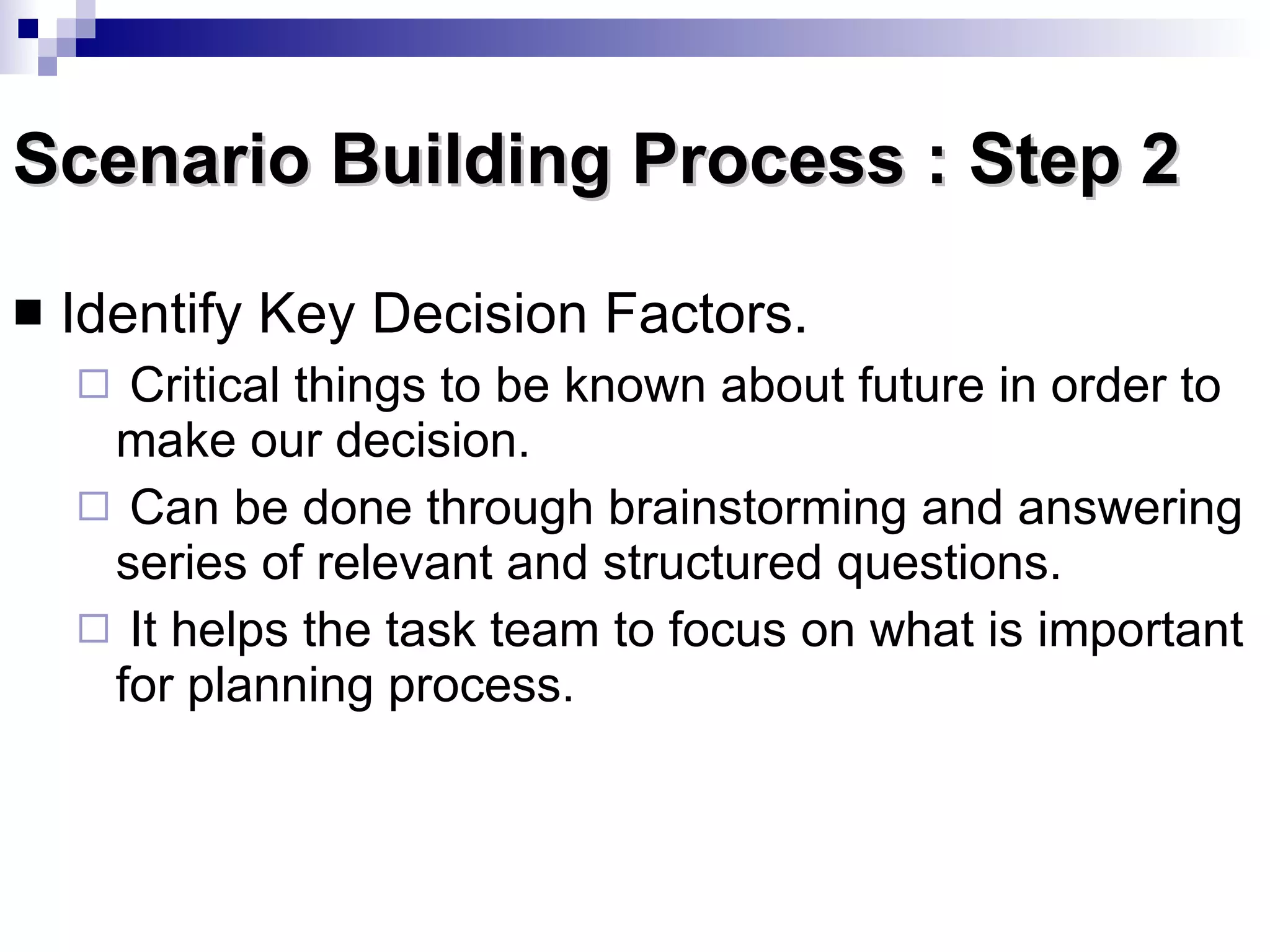 Scenario Building Process : Step 2

■ Identify Key Decision Factors.

□ Critical things to be known about future in order to make our decision.

□ Can be done through brainstorming and answering series of relevant and structured questions.

□ It helps the task team to focus on what is important for planning process.